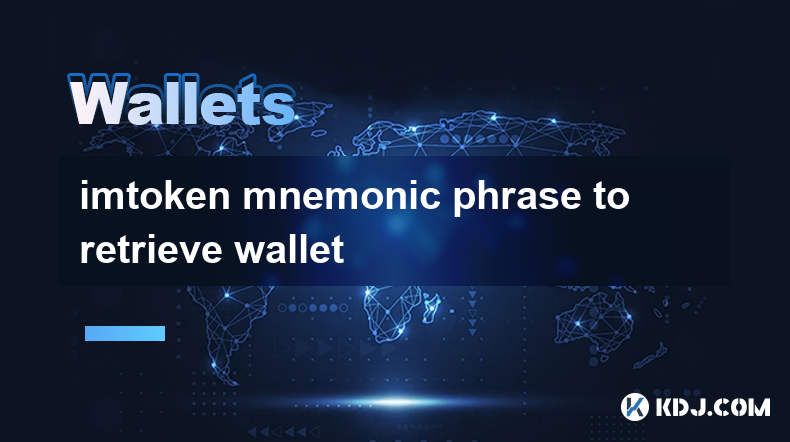 Wallets

imtoken mnemonic phrase to retrieve wallet

KDJ.COM